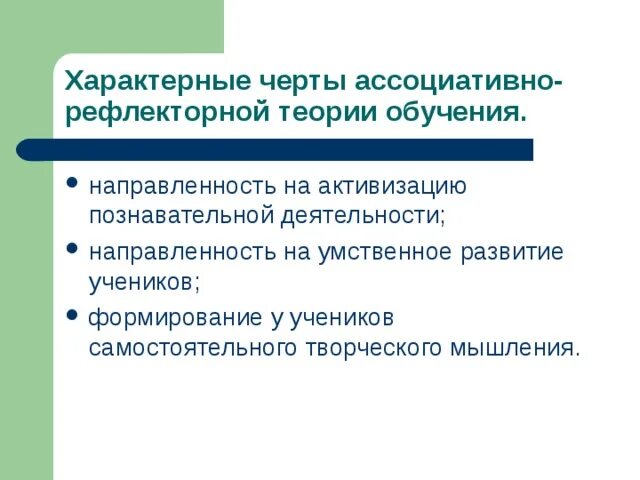 Характерные черты ассоциативно-рефлекторной теории обучения.

• направленность на активизацию познавательной деятельности;
• направленность на умственное развитие учеников;
• формирование у учеников самостоятельного творческого мышления.